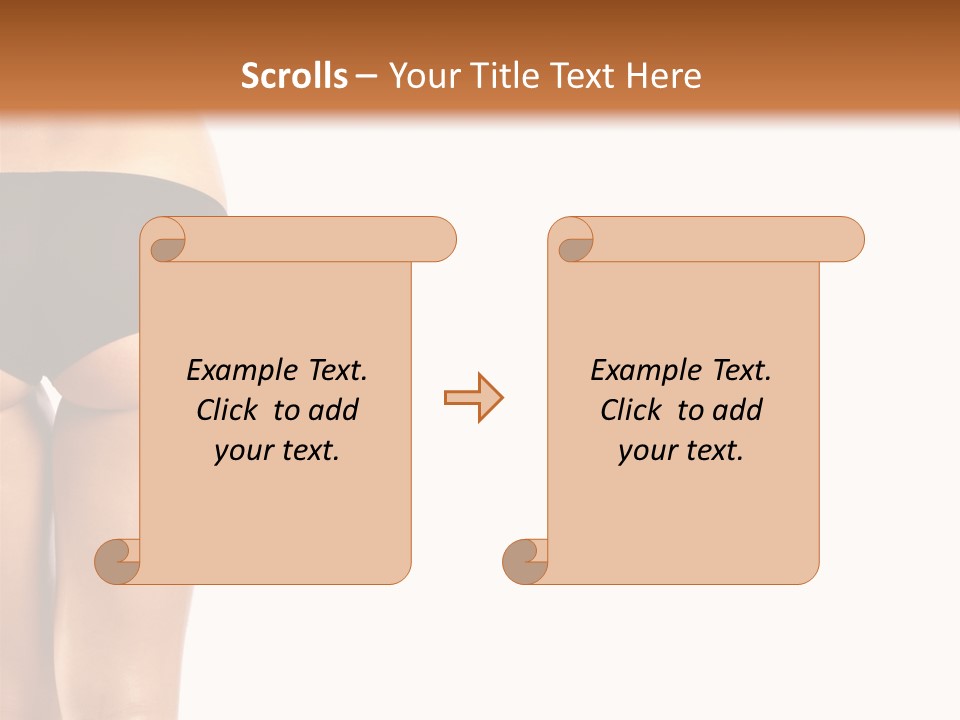 Scrolls – Your Title Text Here

Example Text. Click to add your text.

Example Text. Click to add your text.